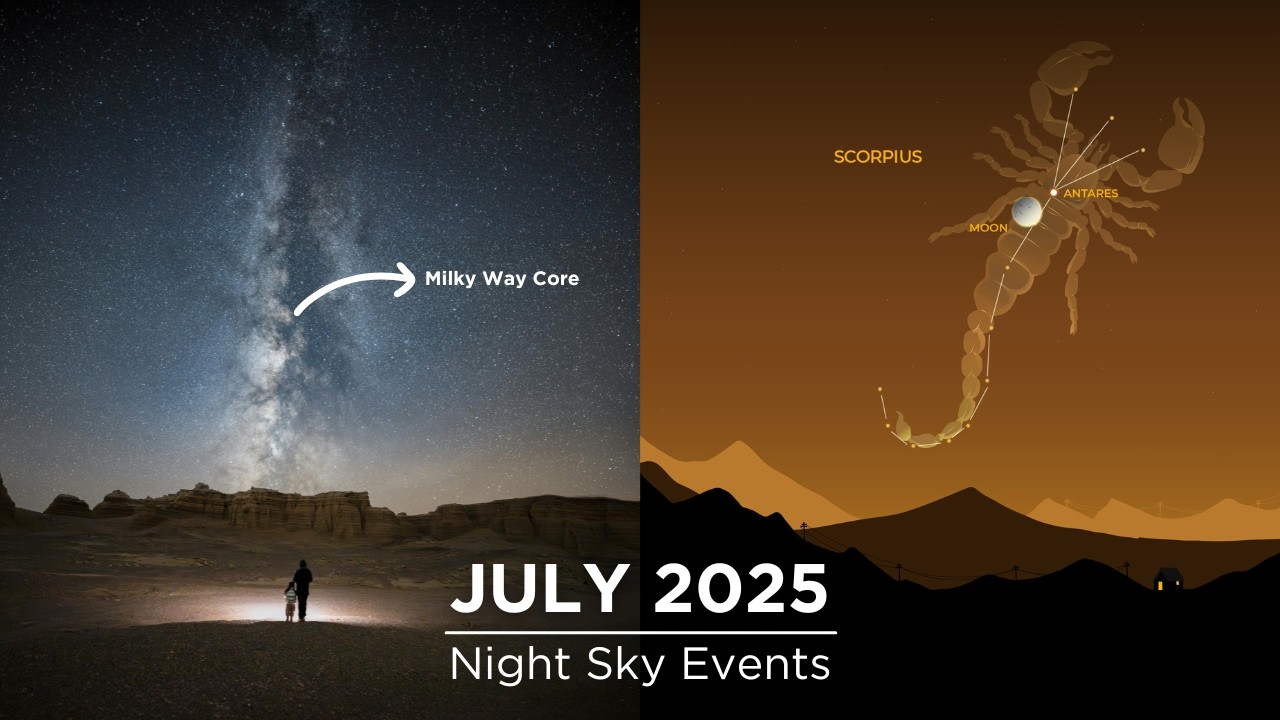 Milky Way Core

SCORPIUS

ANTARES

MOON

JULY 2025

Night Sky Events